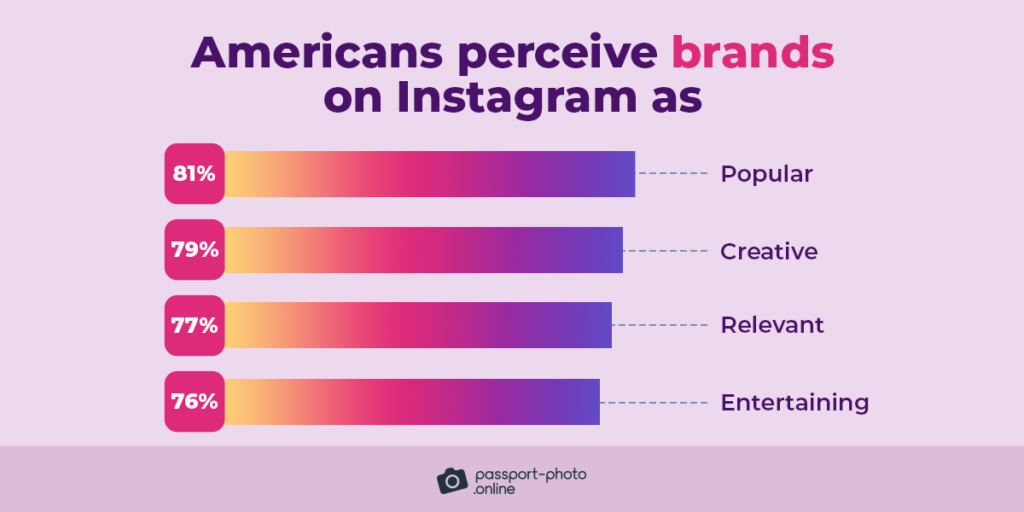 Americans perceive brands on Instagram as

81% Popular

79% Creative

77% Relevant

76% Entertaining

passport-photo .online